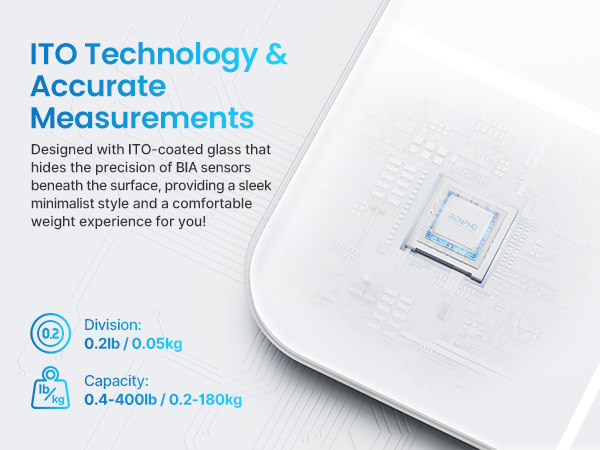 ITO Technology & Accurate Measurements

Designed with ITO-coated glass that hides the precision of BIA sensors beneath the surface, providing a sleek minimalist style and a comfortable weight experience for you!

RENPHO

0.2

Division:
0.2lb / 0.05kg

lb/kg

Capacity:
0.4-400lb / 0.2-180kg